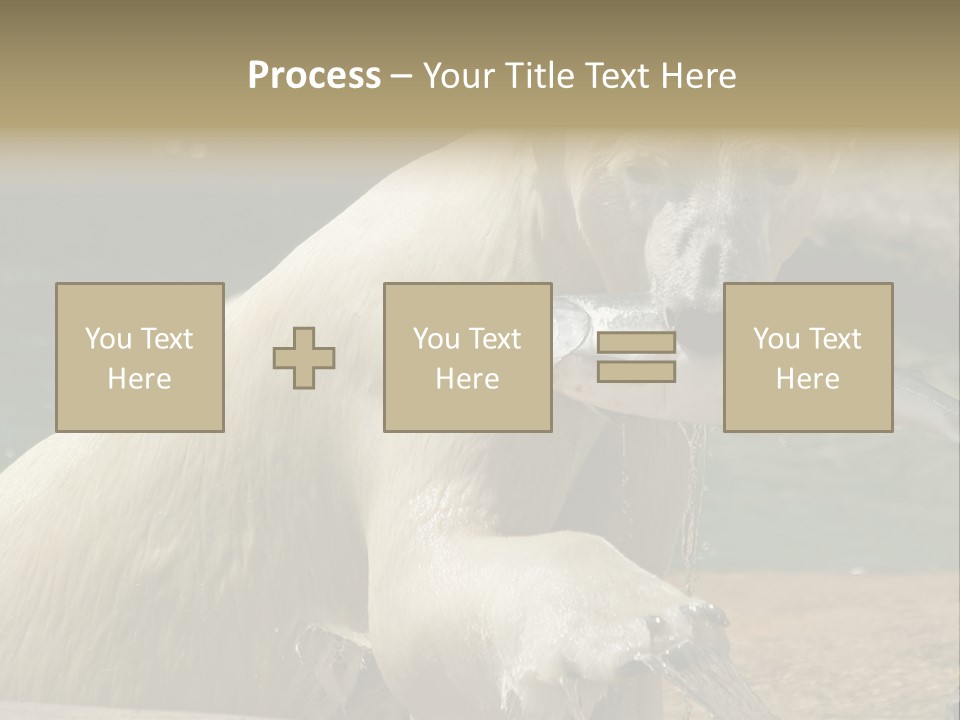 Process – Your Title Text Here

You Text Here

You Text Here

You Text Here